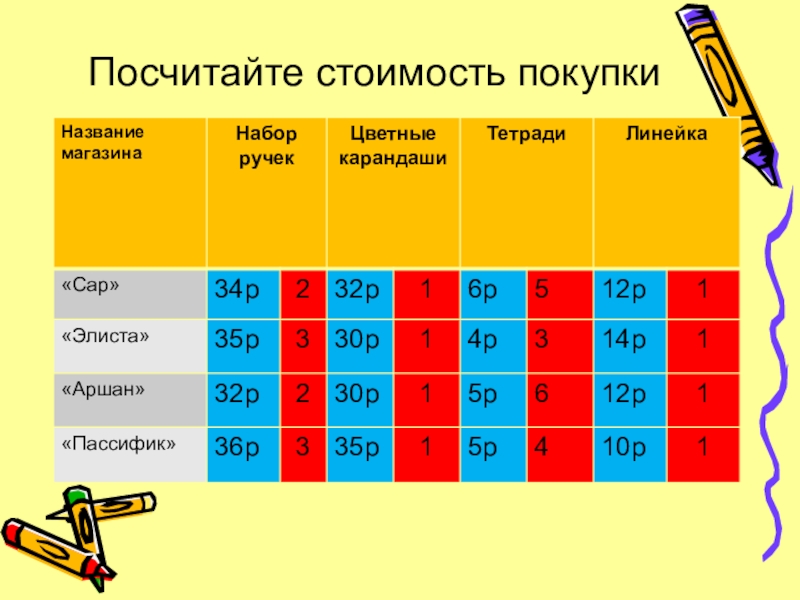 Посчитайте стоимость покупки

| Название магазина | Набор ручек | | Цветные карандаши | | Тетради | | Линейка | |
|---|---|---|---|---|---|---|---|---|
| «Сар» | 34р | 2 | 32р | 1 | 6р | 5 | 12р | 1 |
| «Элиста» | 35р | 3 | 30р | 1 | 4р | 3 | 14р | 1 |
| «Аршан» | 32р | 2 | 30р | 1 | 5р | 6 | 12р | 1 |
| «Пассифик» | 36р | 3 | 35р | 1 | 5р | 4 | 10р | 1 |